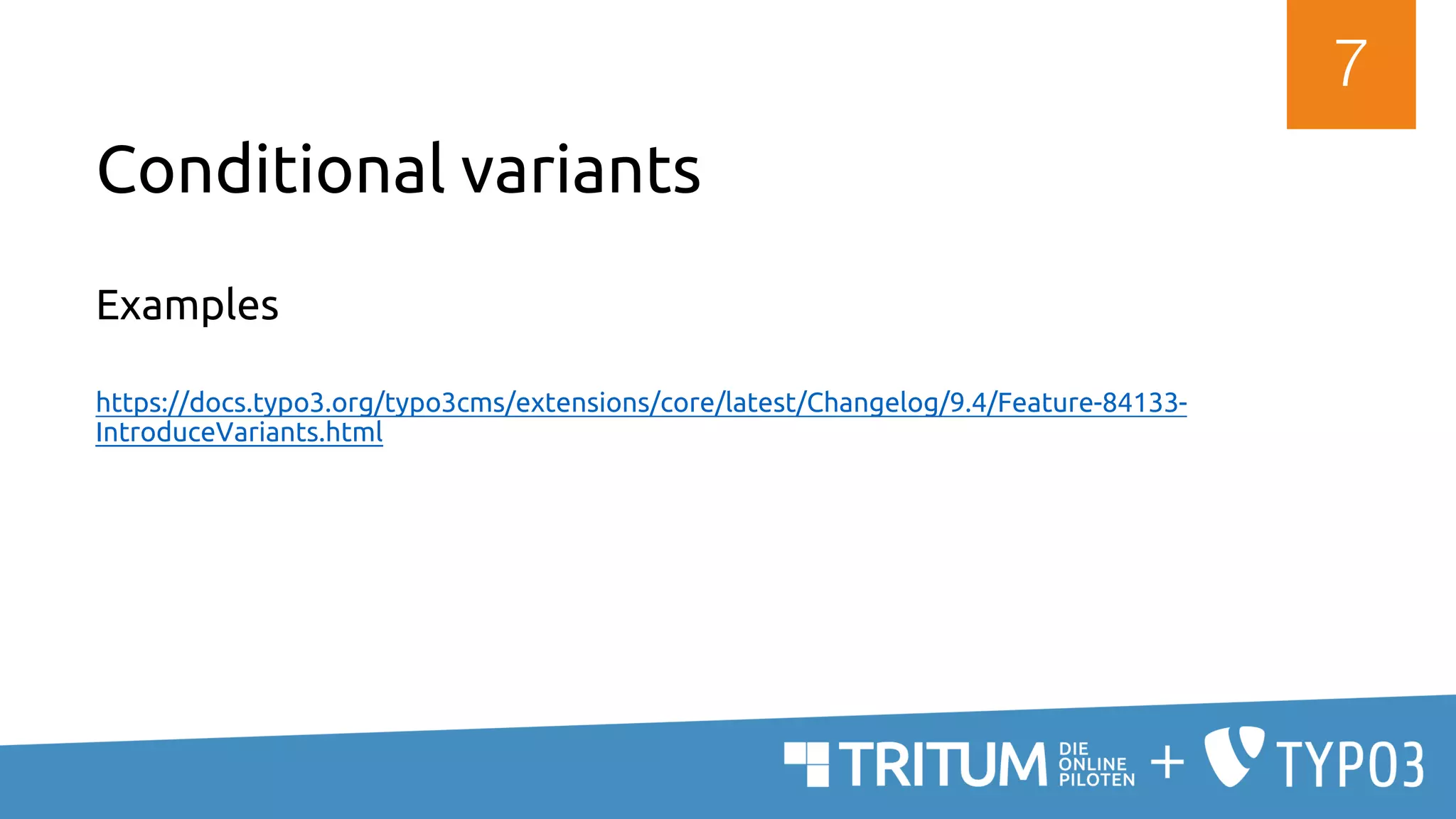 7

Conditional variants

Examples

https://docs.typo3.org/typo3cms/extensions/core/latest/Changelog/9.4/Feature-84133-IntroduceVariants.html

TRITUM DIE ONLINE PILOTEN + TYPO3